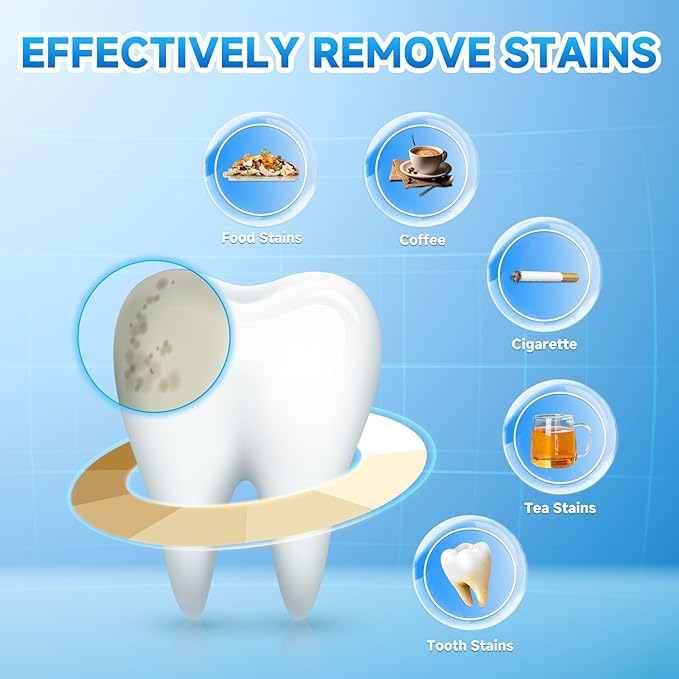 EFFECTIVELY REMOVE STAINS

Food Stains

Coffee

Cigarette

Tea Stains

Tooth Stains